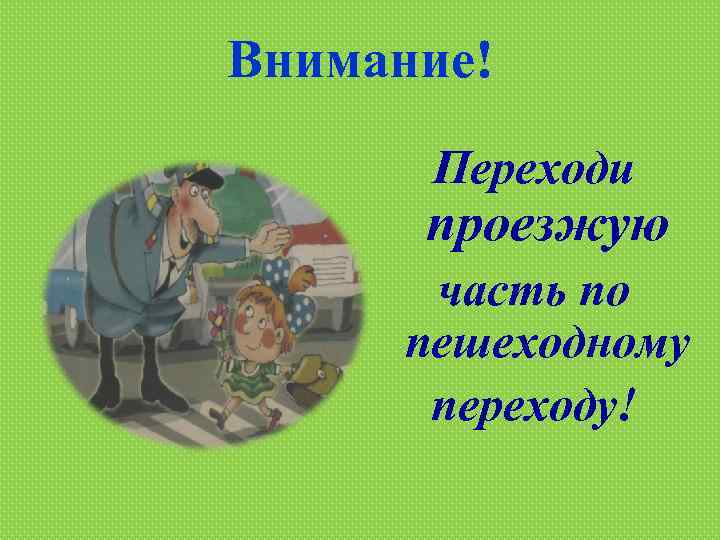 Внимание!

Переходи проезжую часть по пешеходному переходу!